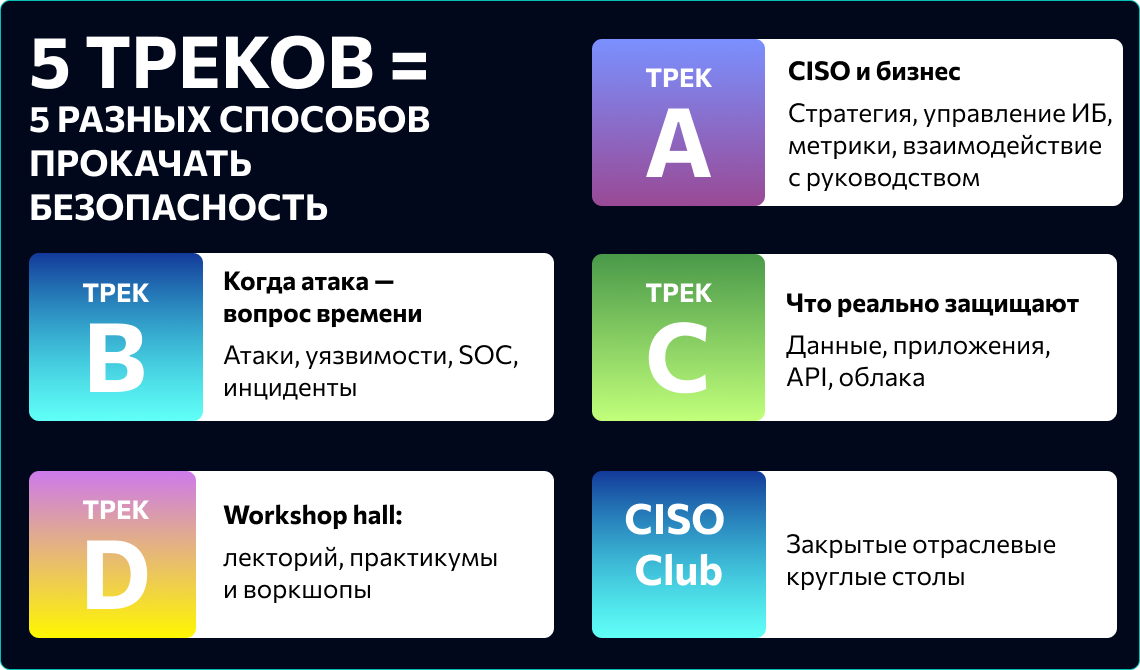 5 ТРЕКОВ =
5 РАЗНЫХ СПОСОБОВ ПРОКАЧАТЬ БЕЗОПАСНОСТЬ

ТРЕК
A

CISO и бизнес

Стратегия, управление ИБ, метрики, взаимодействие с руководством

ТРЕК
B

Когда атака — вопрос времени

Атаки, уязвимости, SOC, инциденты

ТРЕК
C

Что реально защищают

Данные, приложения, API, облака

ТРЕК
D

Workshop hall:

лекторий, практикумы и воркшопы

CISO
Club

Закрытые отраслевые круглые столы